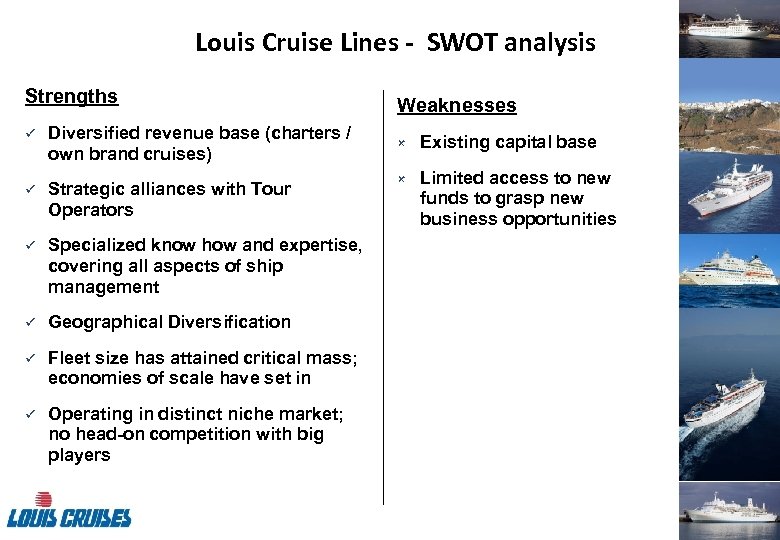 Louis Cruise Lines - SWOT analysis

Strengths

✓ Diversified revenue base (charters / own brand cruises)

✓ Strategic alliances with Tour Operators

✓ Specialized know how and expertise, covering all aspects of ship management

✓ Geographical Diversification

✓ Fleet size has attained critical mass; economies of scale have set in

✓ Operating in distinct niche market; no head-on competition with big players

Weaknesses

× Existing capital base

× Limited access to new funds to grasp new business opportunities

LOUIS CRUISES